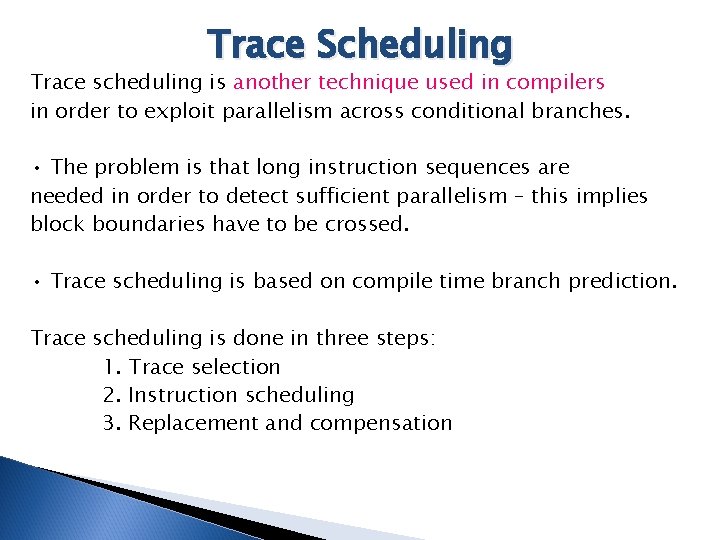 Trace Scheduling

Trace scheduling is another technique used in compilers in order to exploit parallelism across conditional branches.

• The problem is that long instruction sequences are needed in order to detect sufficient parallelism – this implies block boundaries have to be crossed.

• Trace scheduling is based on compile time branch prediction.

Trace scheduling is done in three steps:
1. Trace selection
2. Instruction scheduling
3. Replacement and compensation